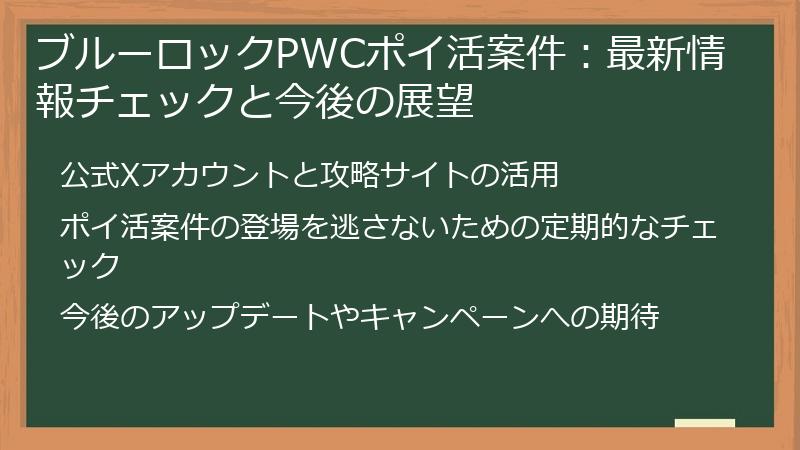 ブルーロックPWCポイ活案件：最新情報チェックと今後の展望

公式Xアカウントと攻略サイトの活用

ポイ活案件の登場を逃さないための定期的なチェック

今後のアップデートやキャンペーンへの期待